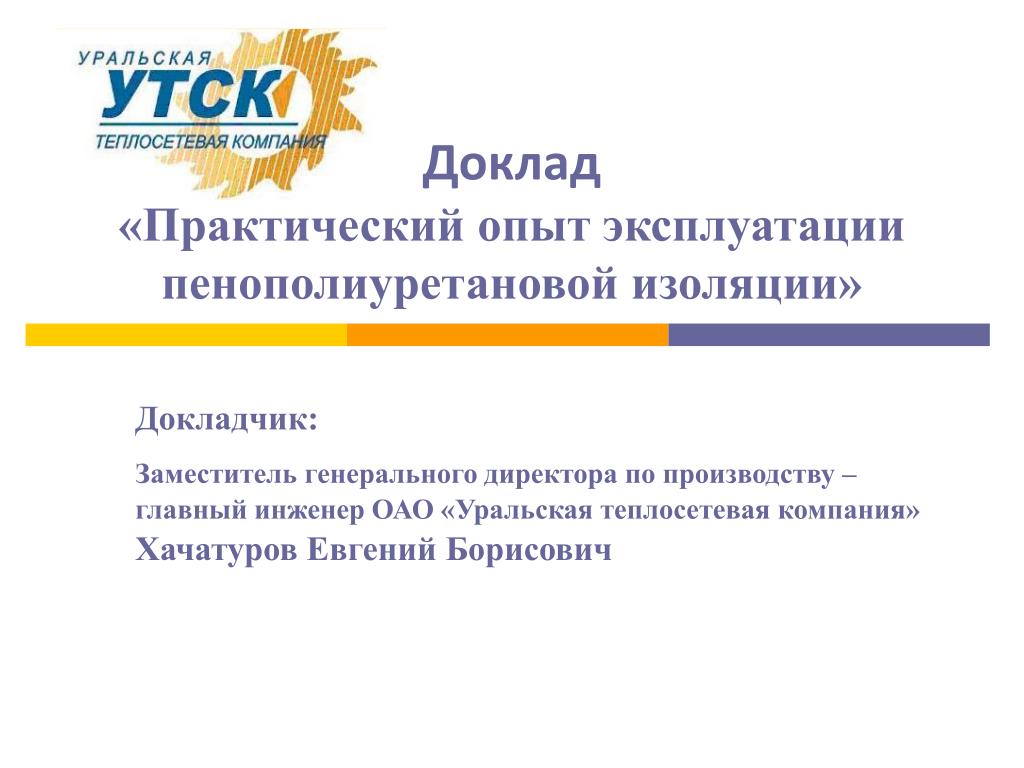 УРАЛЬСКАЯ
УТСК
ТЕПЛОСЕТЕВАЯ КОМПАНИЯ

Доклад
«Практический опыт эксплуатации пенополиуретановой изоляции»

Докладчик:

Заместитель генерального директора по производству – главный инженер ОАО «Уральская теплосетевая компания»
Хачатуров Евгений Борисович